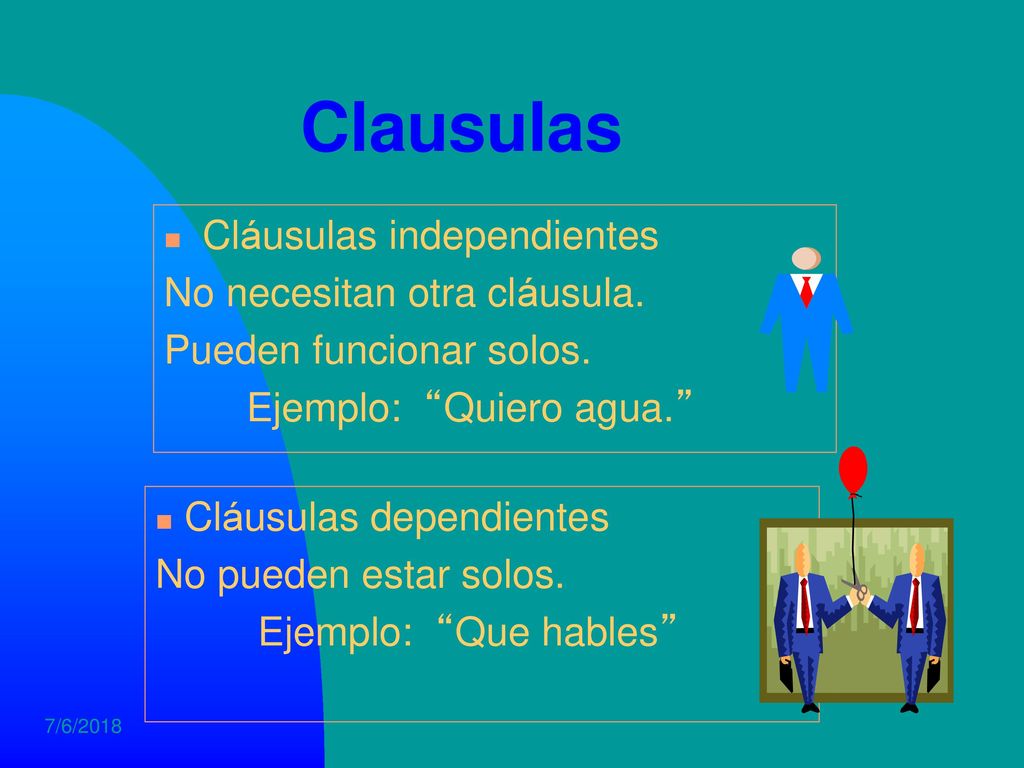 Clausulas

Cláusulas independientes
No necesitan otra cláusula.
Pueden funcionar solos.
Ejemplo: “Quiero agua.”

Cláusulas dependientes
No pueden estar solos.
Ejemplo: “Que hables”

7/6/2018